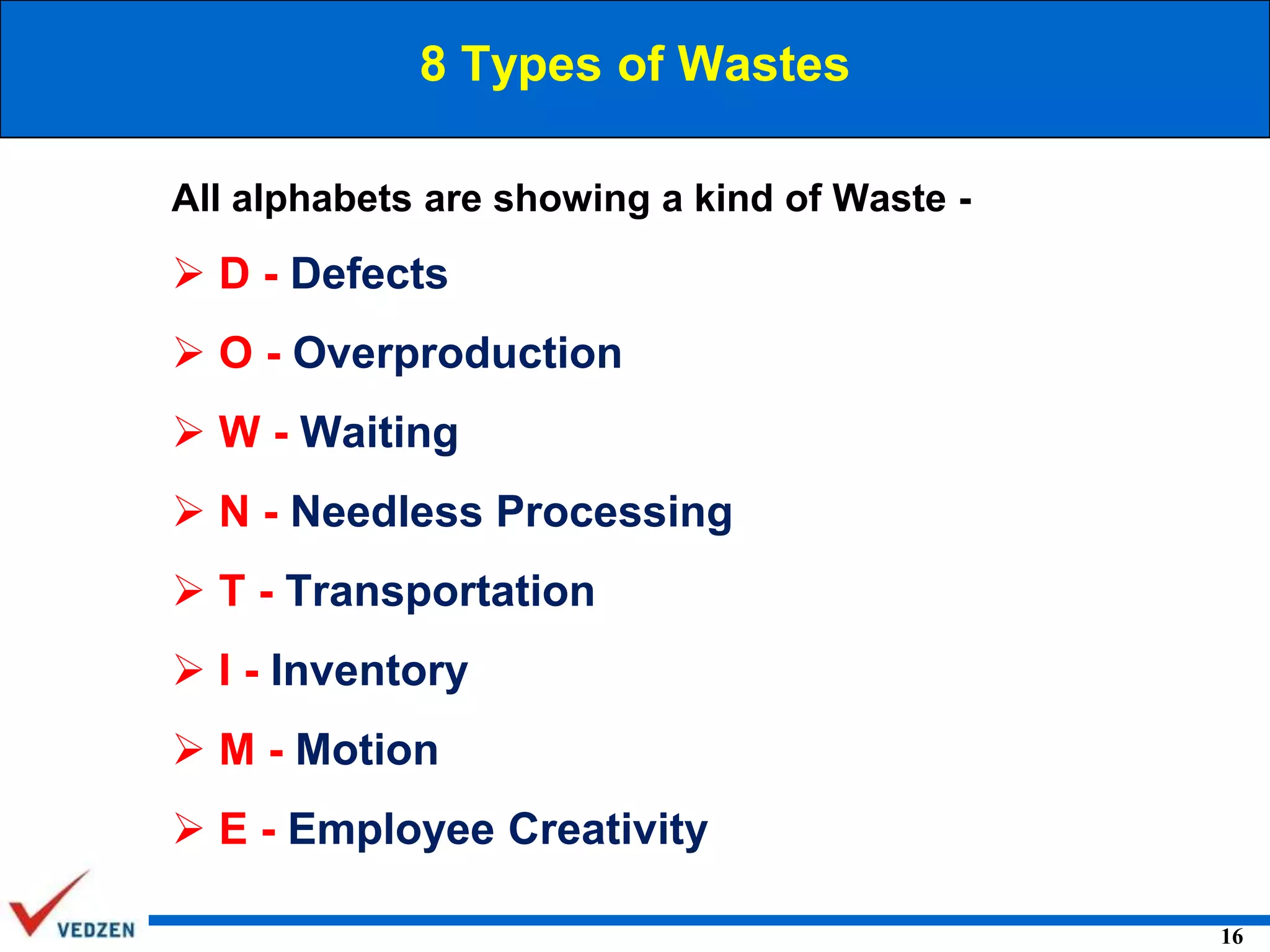 8 Types of Wastes

All alphabets are showing a kind of Waste -

➢ D - Defects

➢ O - Overproduction

➢ W - Waiting

➢ N - Needless Processing

➢ T - Transportation

➢ I - Inventory

➢ M - Motion

➢ E - Employee Creativity

VEDZEN

16